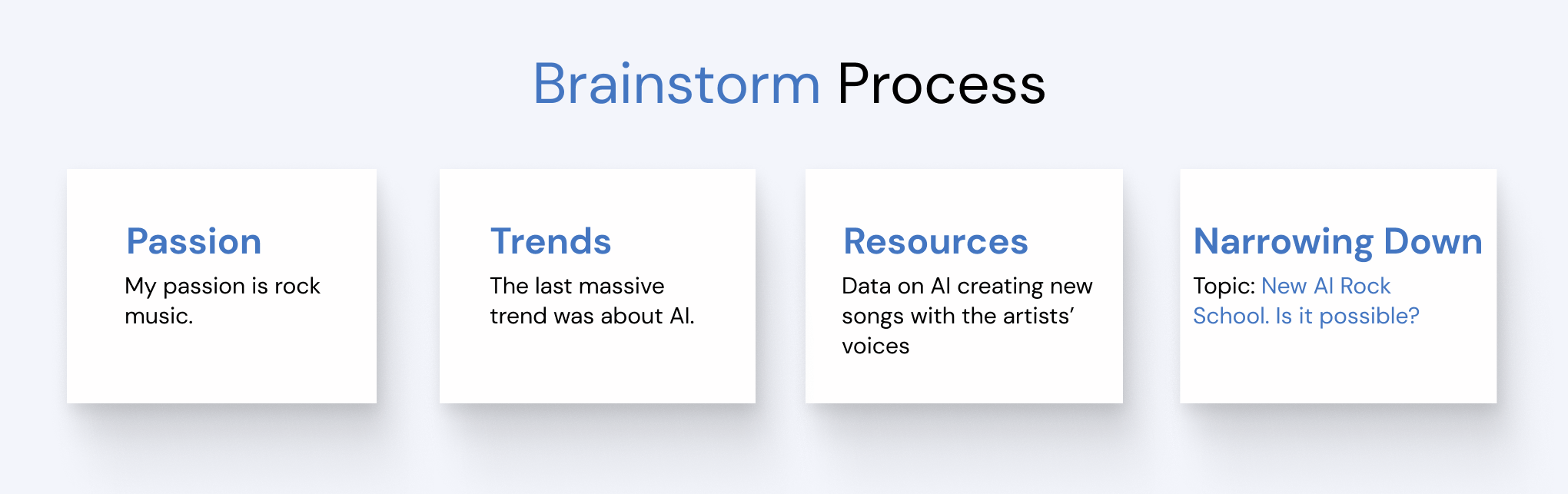 Brainstorm Process

Passion

My passion is rock music.

Trends

The last massive trend was about AI.

Resources

Data on AI creating new songs with the artists' voices

Narrowing Down

Topic: New AI Rock School. Is it possible?